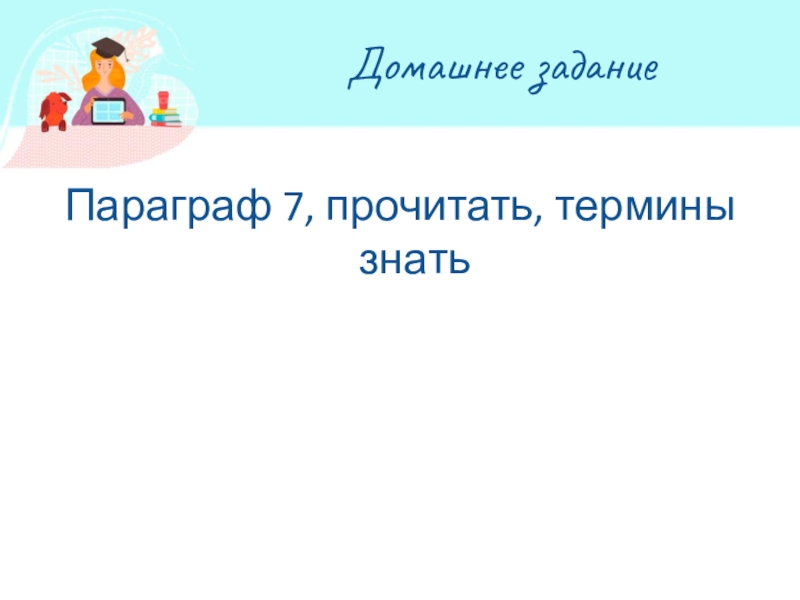 Домашнее задание

Параграф 7, прочитать, термины знать